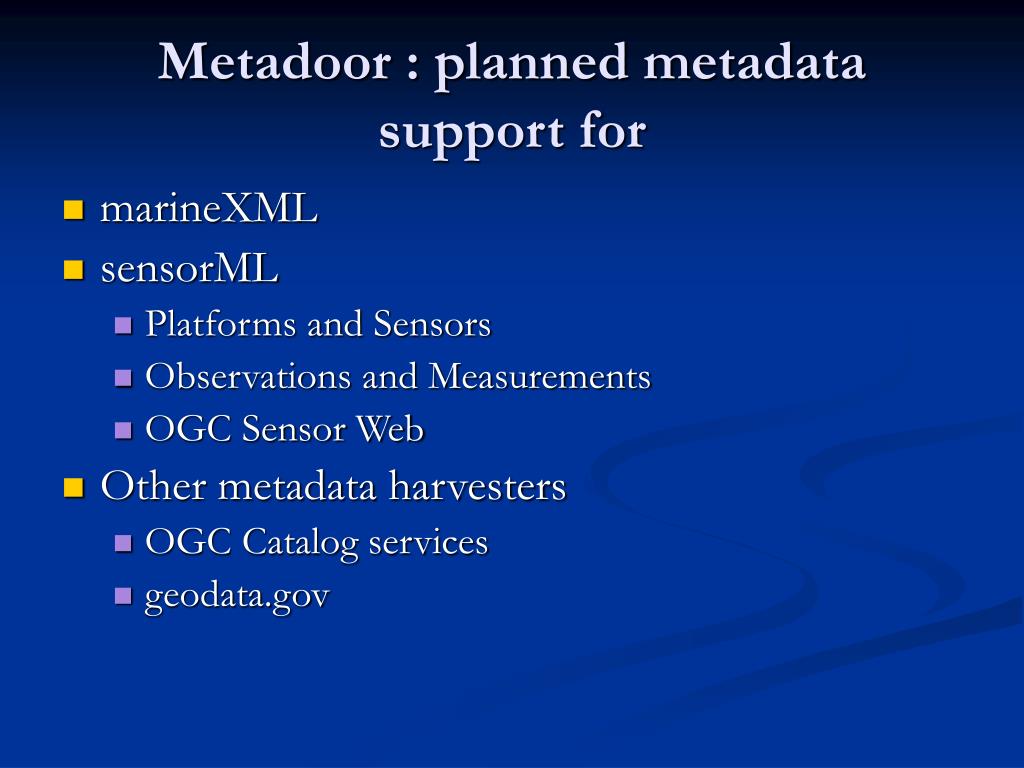 Metadoor : planned metadata support for

- marineXML
- sensorML
  - Platforms and Sensors
  - Observations and Measurements
  - OGC Sensor Web
- Other metadata harvesters
  - OGC Catalog services
  - geodata.gov